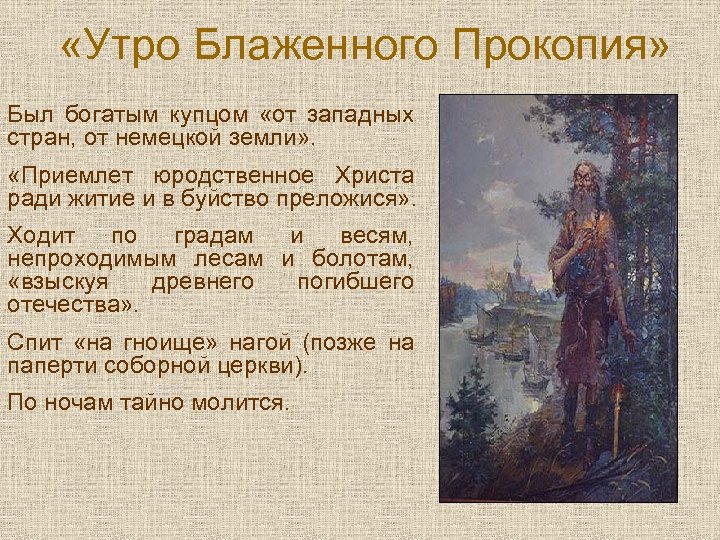 «Утро Блаженного Прокопия»

Был богатым купцом «от западных стран, от немецкой земли».

«Приемлет юродственное Христа ради житие и в буйство преложися».

Ходит по градам и весям, непроходимым лесам и болотам, «взыскуя древнего погибшего отечества».

Спит «на гноище» нагой (позже на паперти соборной церкви).

По ночам тайно молится.